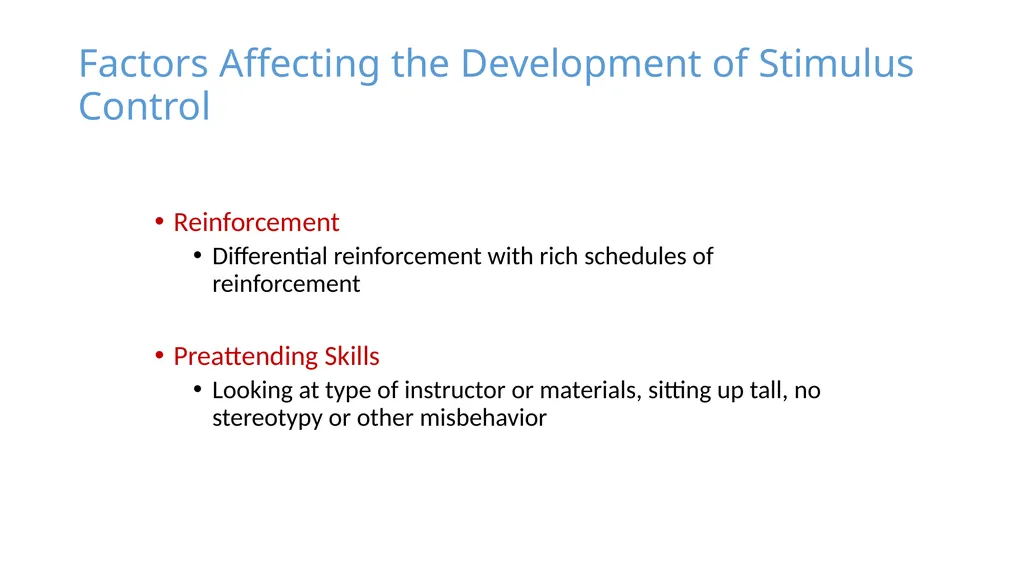 Factors Affecting the Development of Stimulus Control

• Reinforcement
  • Differential reinforcement with rich schedules of reinforcement

• Preattending Skills
  • Looking at type of instructor or materials, sitting up tall, no stereotypy or other misbehavior